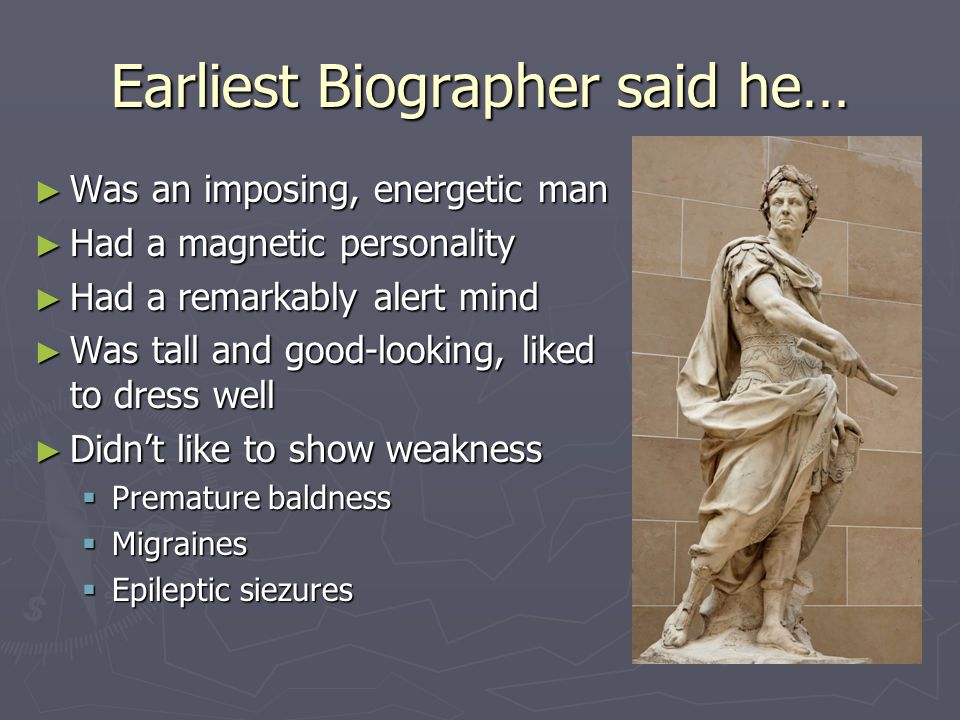 Earliest Biographer said he…

► Was an imposing, energetic man
► Had a magnetic personality
► Had a remarkably alert mind
► Was tall and good-looking, liked to dress well
► Didn't like to show weakness
▪ Premature baldness
▪ Migraines
▪ Epileptic siezures